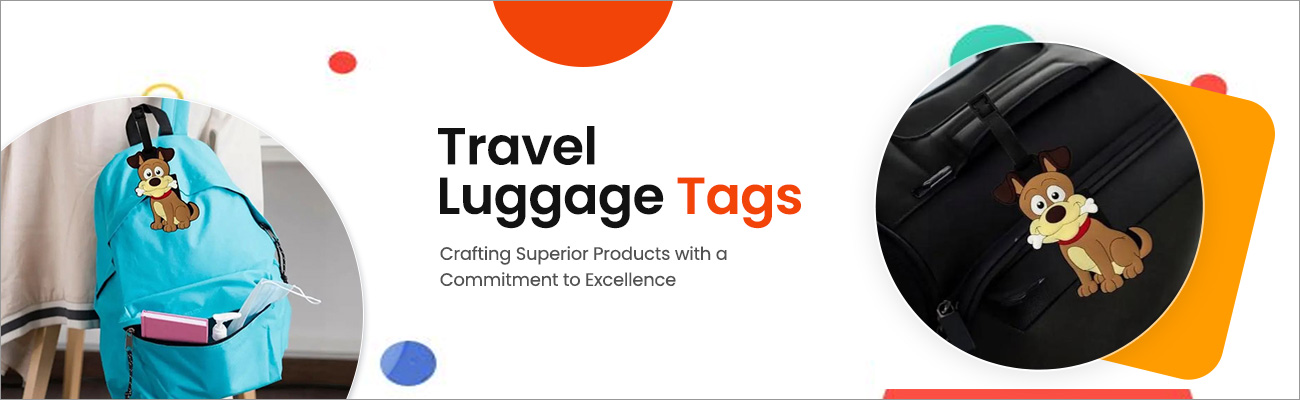 Travel Luggage Tags

Crafting Superior Products with a Commitment to Excellence